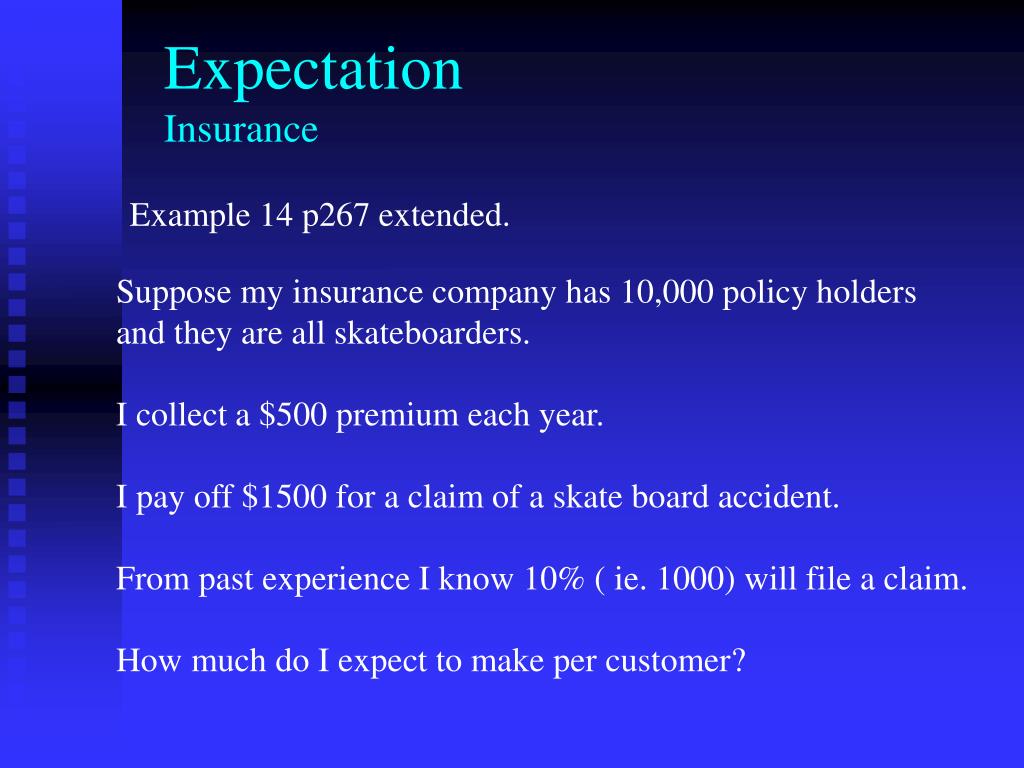 Expectation
Insurance

Example 14 p267 extended.

Suppose my insurance company has 10,000 policy holders and they are all skateboarders.

I collect a \$500 premium each year.

I pay off \$1500 for a claim of a skate board accident.

From past experience I know 10% ( ie. 1000) will file a claim.

How much do I expect to make per customer?